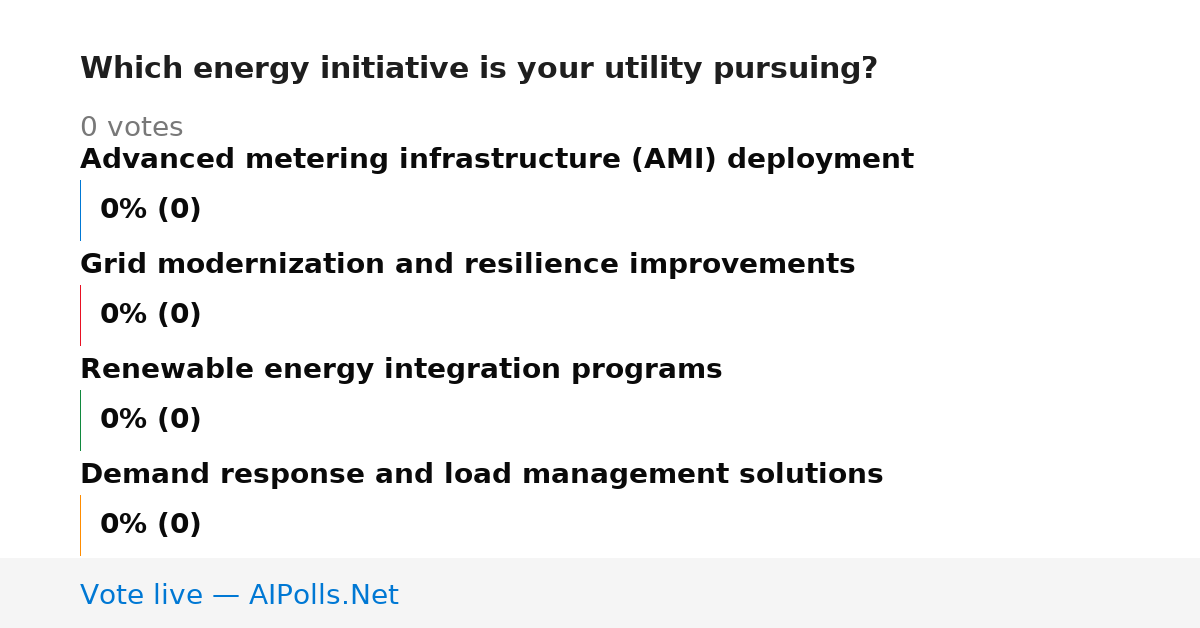 Which energy initiative is your utility pursuing?

0 votes

Advanced metering infrastructure (AMI) deployment

0% (0)

Grid modernization and resilience improvements

0% (0)

Renewable energy integration programs

0% (0)

Demand response and load management solutions

0% (0)

Vote live — AIPolls.Net